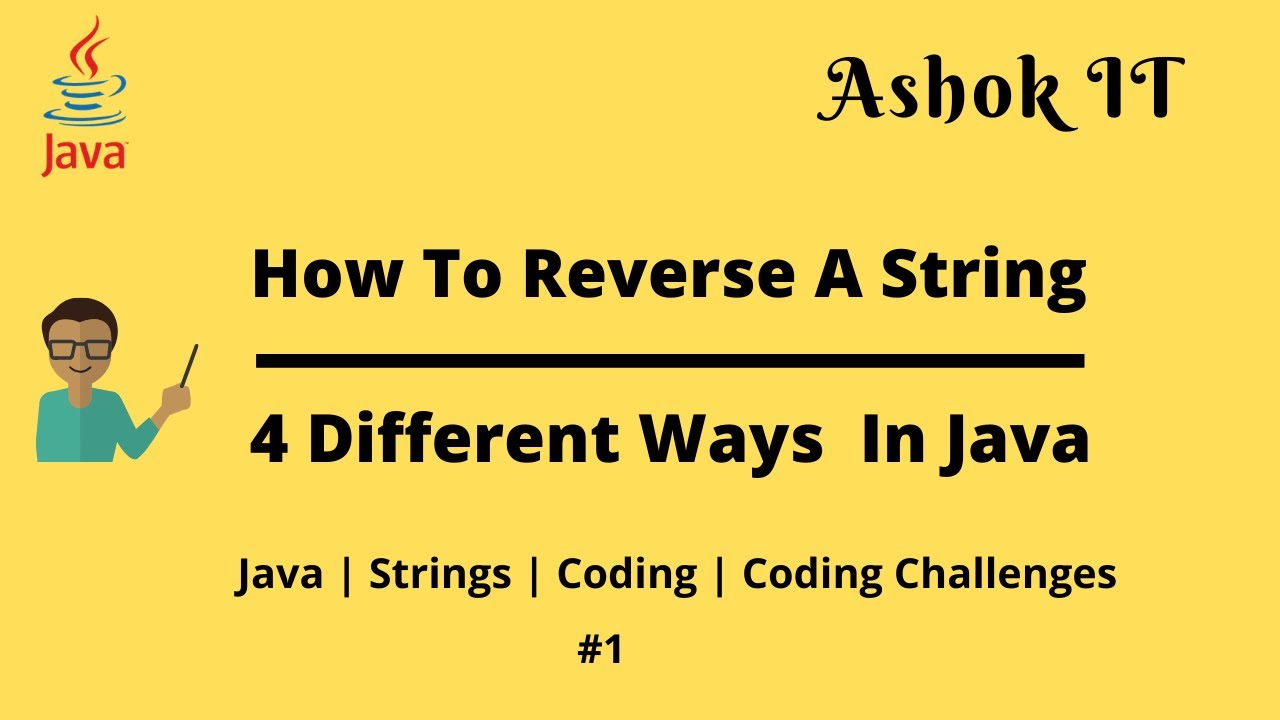 Java

Ashok IT

How To Reverse A String

4 Different Ways In Java

Java | Strings | Coding | Coding Challenges

#1